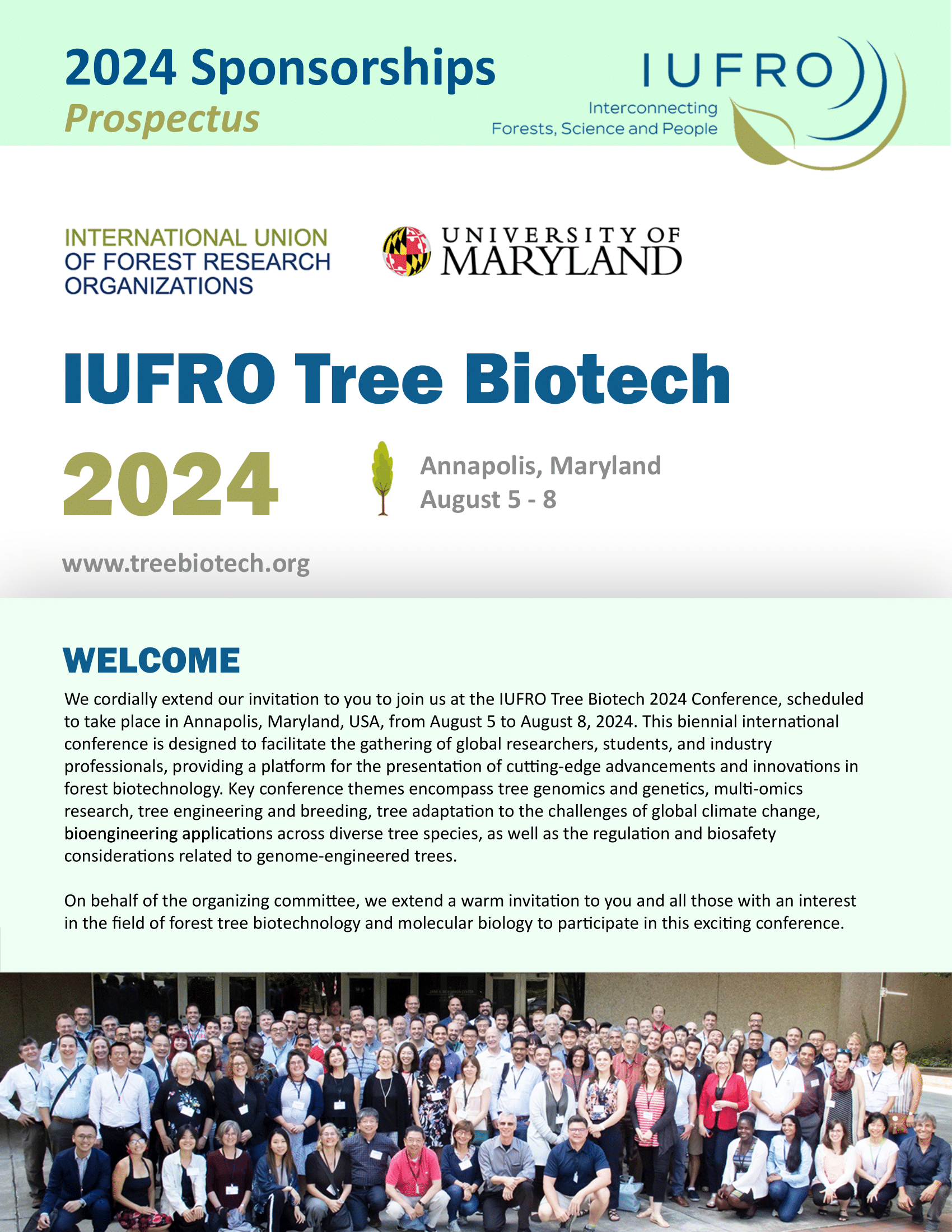 2024 Sponsorships
Prospectus

IUFRO
Interconnecting
Forests, Science and People

INTERNATIONAL UNION
OF FOREST RESEARCH
ORGANIZATIONS

UNIVERSITY OF
MARYLAND

IUFRO Tree Biotech

2024

Annapolis, Maryland
August 5 - 8

www.treebiotech.org

WELCOME

We cordially extend our invitation to you to join us at the IUFRO Tree Biotech 2024 Conference, scheduled to take place in Annapolis, Maryland, USA, from August 5 to August 8, 2024. This biennial international conference is designed to facilitate the gathering of global researchers, students, and industry professionals, providing a platform for the presentation of cutting-edge advancements and innovations in forest biotechnology. Key conference themes encompass tree genomics and genetics, multi-omics research, tree engineering and breeding, tree adaptation to the challenges of global climate change, bioengineering applications across diverse tree species, as well as the regulation and biosafety considerations related to genome-engineered trees.

On behalf of the organizing committee, we extend a warm invitation to you and all those with an interest in the field of forest tree biotechnology and molecular biology to participate in this exciting conference.